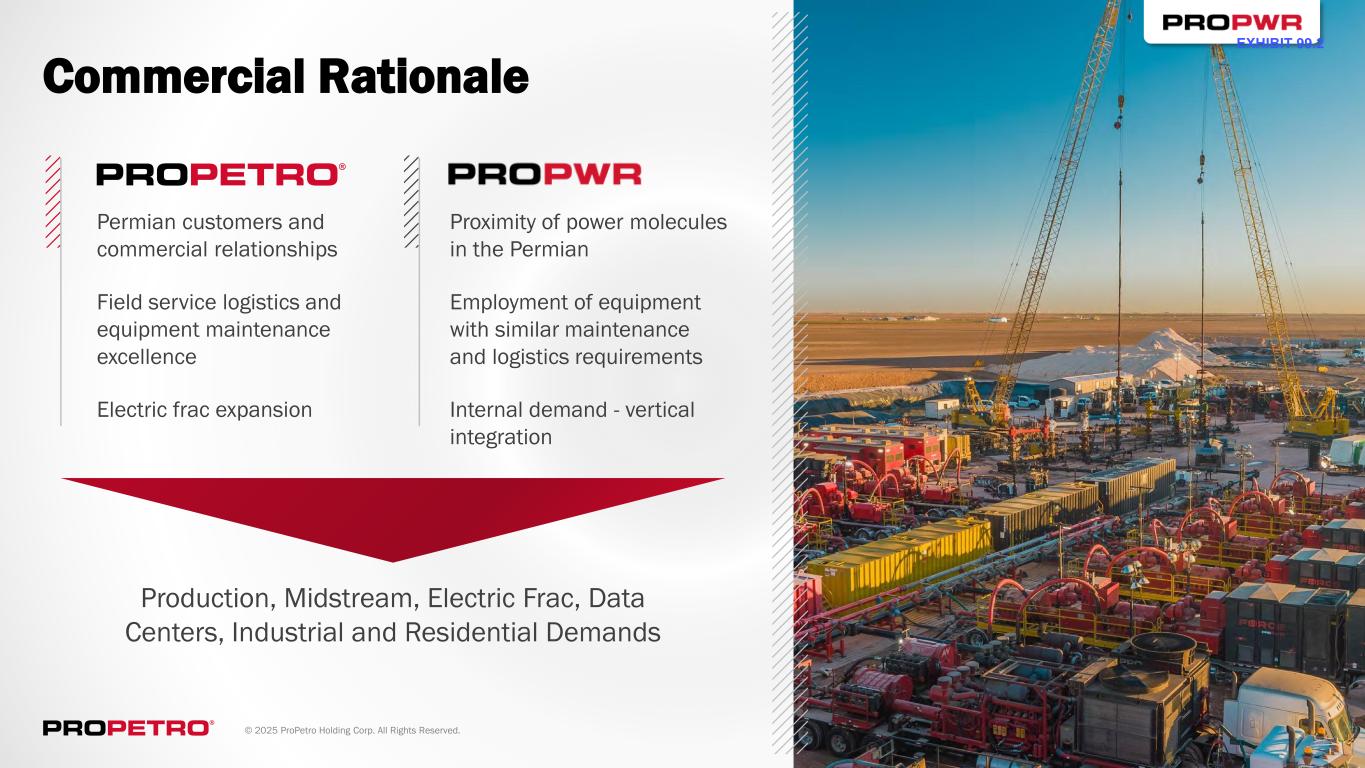 PROPWR
EXHIBIT 99.2

Commercial Rationale

PROPETRO®

Permian customers and commercial relationships

Field service logistics and equipment maintenance excellence

Electric frac expansion

PROPWR

Proximity of power molecules in the Permian

Employment of equipment with similar maintenance and logistics requirements

Internal demand - vertical integration

Production, Midstream, Electric Frac, Data Centers, Industrial and Residential Demands

PROPETRO®

© 2025 ProPetro Holding Corp. All Rights Reserved.

FORCE

FORCE